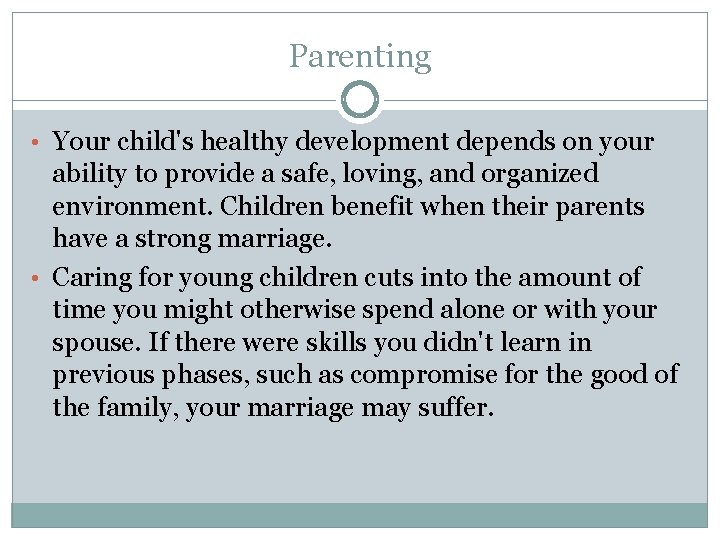 Parenting

• Your child's healthy development depends on your ability to provide a safe, loving, and organized environment. Children benefit when their parents have a strong marriage.

• Caring for young children cuts into the amount of time you might otherwise spend alone or with your spouse. If there were skills you didn't learn in previous phases, such as compromise for the good of the family, your marriage may suffer.